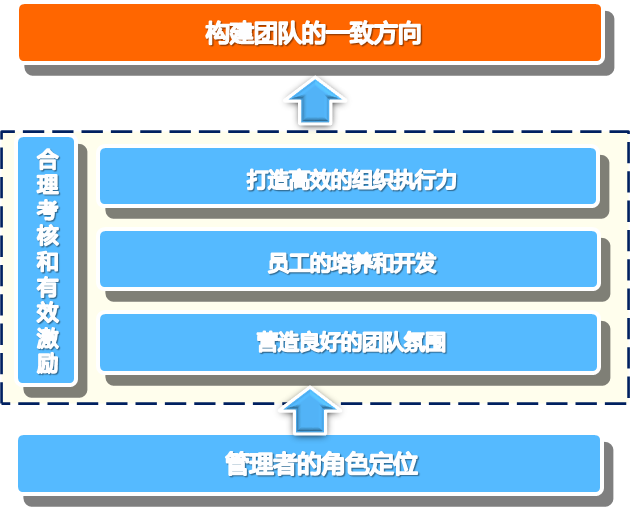 构建团队的一致方向

合理考核和有效激励

打造高效的组织执行力

员工的培养和开发

营造良好的团队氛围

管理者的角色定位